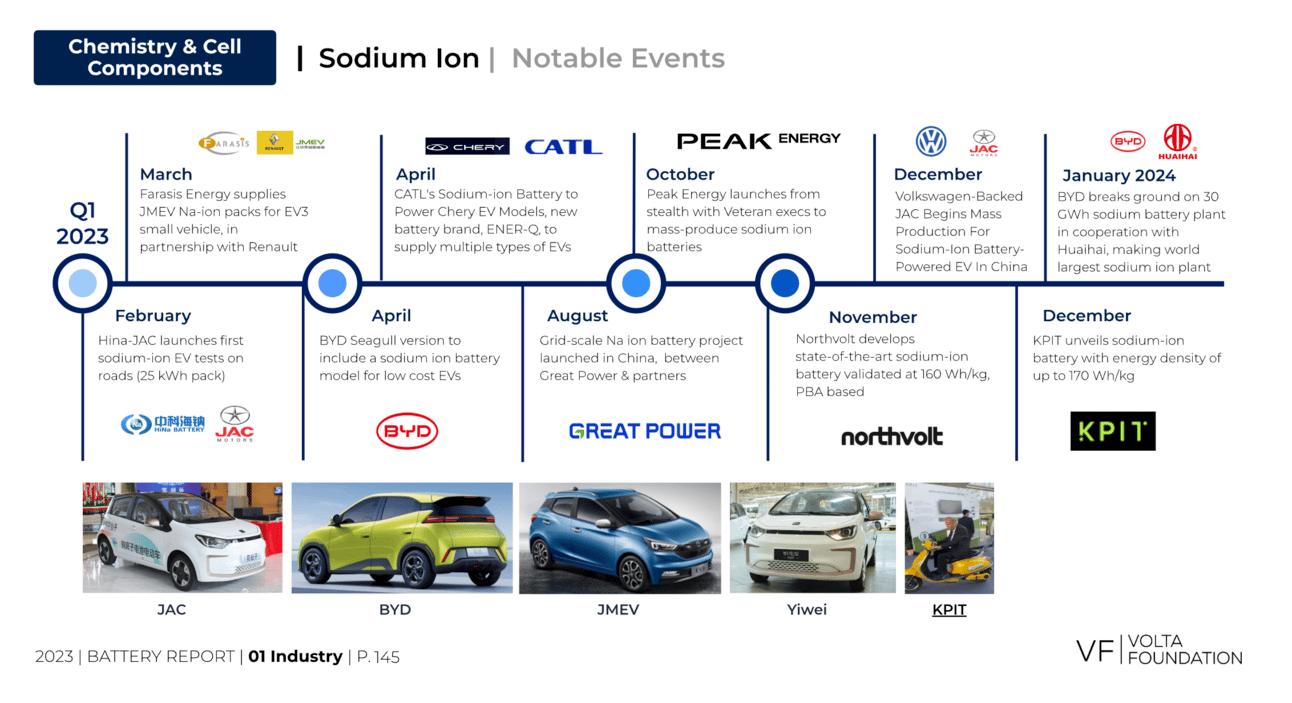 Chemistry & Cell Components

| Sodium Ion | Notable Events

Q1 2023

FARASIS RENAULT JMEV

March
Farasis Energy supplies JMEV Na-ion packs for EV3 small vehicle, in partnership with Renault

CHERY CATL

April
CATL's Sodium-ion Battery to Power Chery EV Models, new battery brand, ENER-Q, to supply multiple types of EVs

PEAK ENERGY

October
Peak Energy launches from stealth with Veteran execs to mass-produce sodium ion batteries

JAC MOTORS

December
Volkswagen-Backed JAC Begins Mass Production For Sodium-Ion Battery-Powered EV In China

BYD HUAIHAI

January 2024
BYD breaks ground on 30 GWh sodium battery plant in cooperation with Huaihai, making world largest sodium ion plant

February
Hina-JAC launches first sodium-ion EV tests on roads (25 kWh pack)

中科海钠 HiNa BATTERY JAC MOTORS

April
BYD Seagull version to include a sodium ion battery model for low cost EVs

BYD

August
Grid-scale Na ion battery project launched in China, between Great Power & partners

GREAT POWER

November
Northvolt develops state-of-the-art sodium-ion battery validated at 160 Wh/kg, PBA based

northvolt

December
KPIT unveils sodium-ion battery with energy density of up to 170 Wh/kg

KPIT

JAC

BYD

JMEV

Yiwei

KPIT

2023 | BATTERY REPORT | 01 Industry | P. 145

VF | VOLTA FOUNDATION